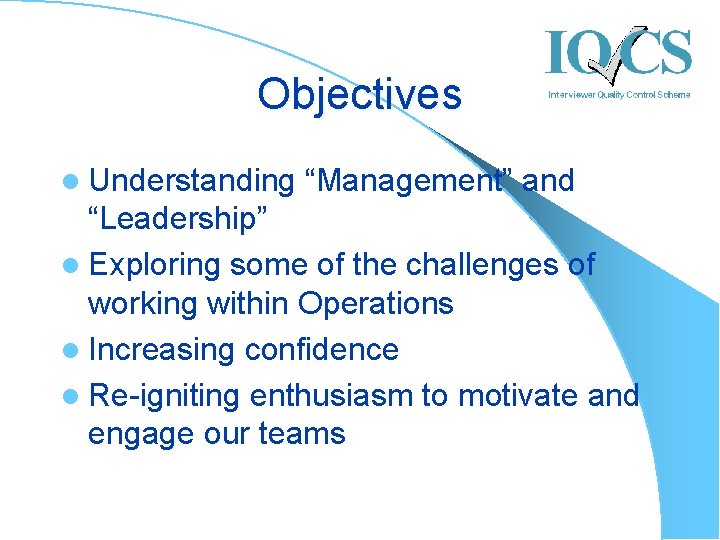 IQCS
Interviewer Quality Control Scheme

Objectives

- Understanding “Management” and “Leadership”
- Exploring some of the challenges of working within Operations
- Increasing confidence
- Re-igniting enthusiasm to motivate and engage our teams